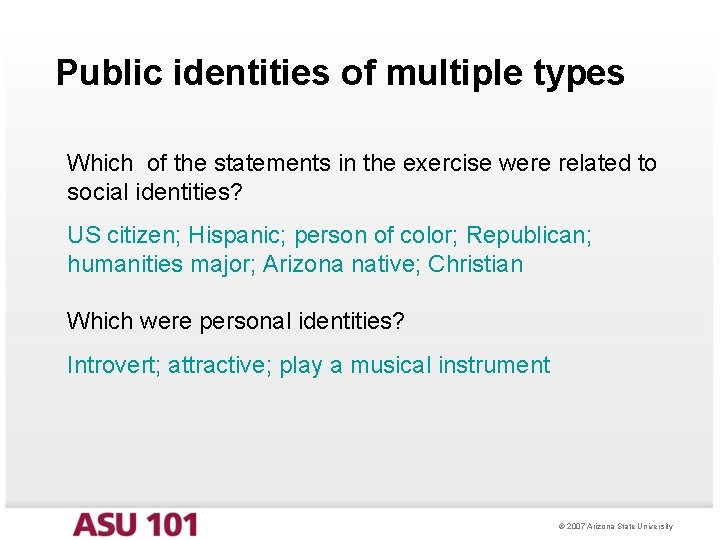 Public identities of multiple types

Which of the statements in the exercise were related to social identities?

US citizen; Hispanic; person of color; Republican; humanities major; Arizona native; Christian

Which were personal identities?

Introvert; attractive; play a musical instrument

ASU 101

© 2007 Arizona State University